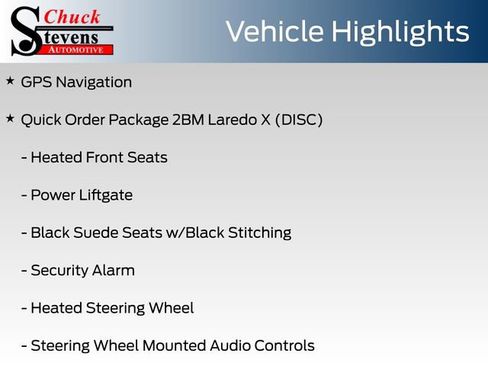 Chuck
Stevens
AUTOMOTIVE

Vehicle Highlights

★ GPS Navigation

★ Quick Order Package 2BM Laredo X (DISC)

- Heated Front Seats

- Power Liftgate

- Black Suede Seats w/Black Stitching

- Security Alarm

- Heated Steering Wheel

- Steering Wheel Mounted Audio Controls